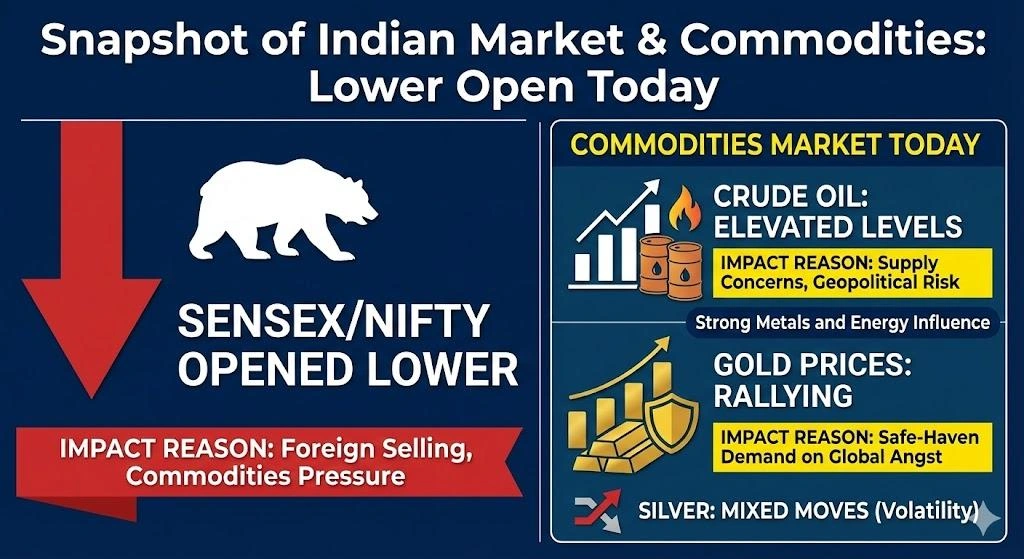 Snapshot of Indian Market & Commodities: Lower Open Today

SENSEX/NIFTY OPENED LOWER

IMPACT REASON: Foreign Selling, Commodities Pressure

COMMODITIES MARKET TODAY

CRUDE OIL: ELEVATED LEVELS

IMPACT REASON: Supply Concerns, Geopolitical Risk

Strong Metals and Energy Influence

GOLD PRICES: RALLYING

IMPACT REASON: Safe-Haven Demand on Global Angst

SILVER: MIXED MOVES (Volatility)